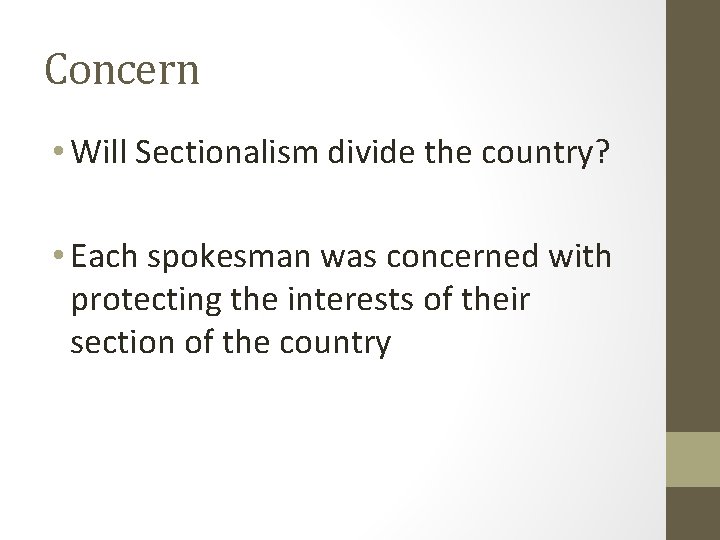 Concern

• Will Sectionalism divide the country?

• Each spokesman was concerned with protecting the interests of their section of the country